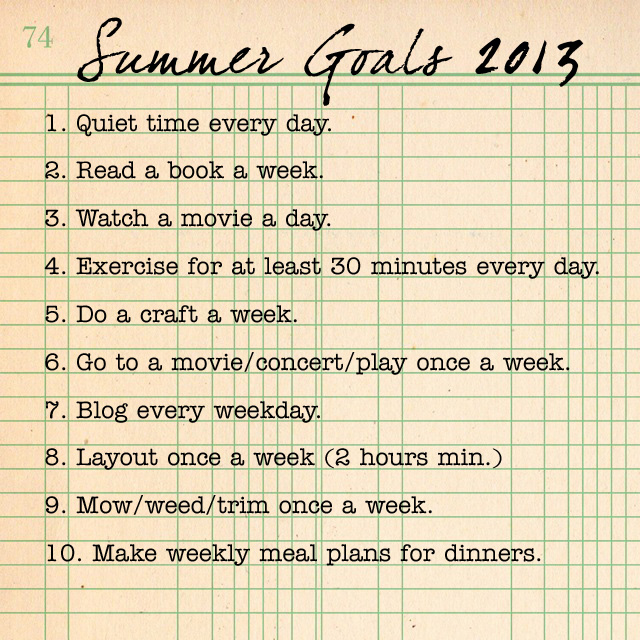 74

Summer Goals 2013

1. Quiet time every day.

2. Read a book a week.

3. Watch a movie a day.

4. Exercise for at least 30 minutes every day.

5. Do a craft a week.

6. Go to a movie/concert/play once a week.

7. Blog every weekday.

8. Layout once a week (2 hours min.)

9. Mow/weed/trim once a week.

10. Make weekly meal plans for dinners.